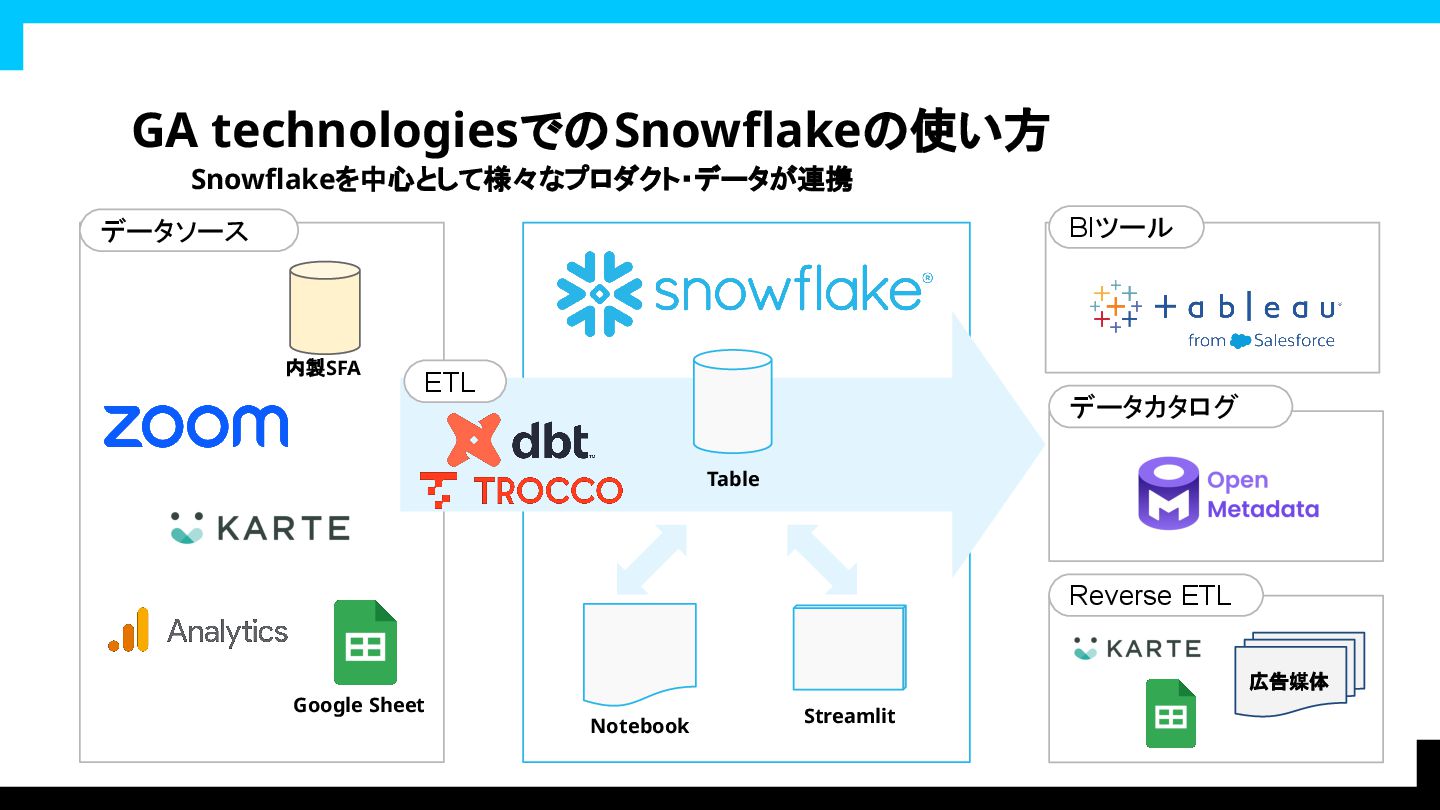 GA technologiesでのSnowflakeの使い方

Snowflakeを中心として様々なプロダクト・データが連携

データソース

内製SFA

zoom

KARTE

Analytics

Google Sheet

ETL

dbt

TROCCO

snowflake

Table

Notebook

Streamlit

BIツール

tableau from Salesforce

データカタログ

Open Metadata

Reverse ETL

KARTE

広告媒体